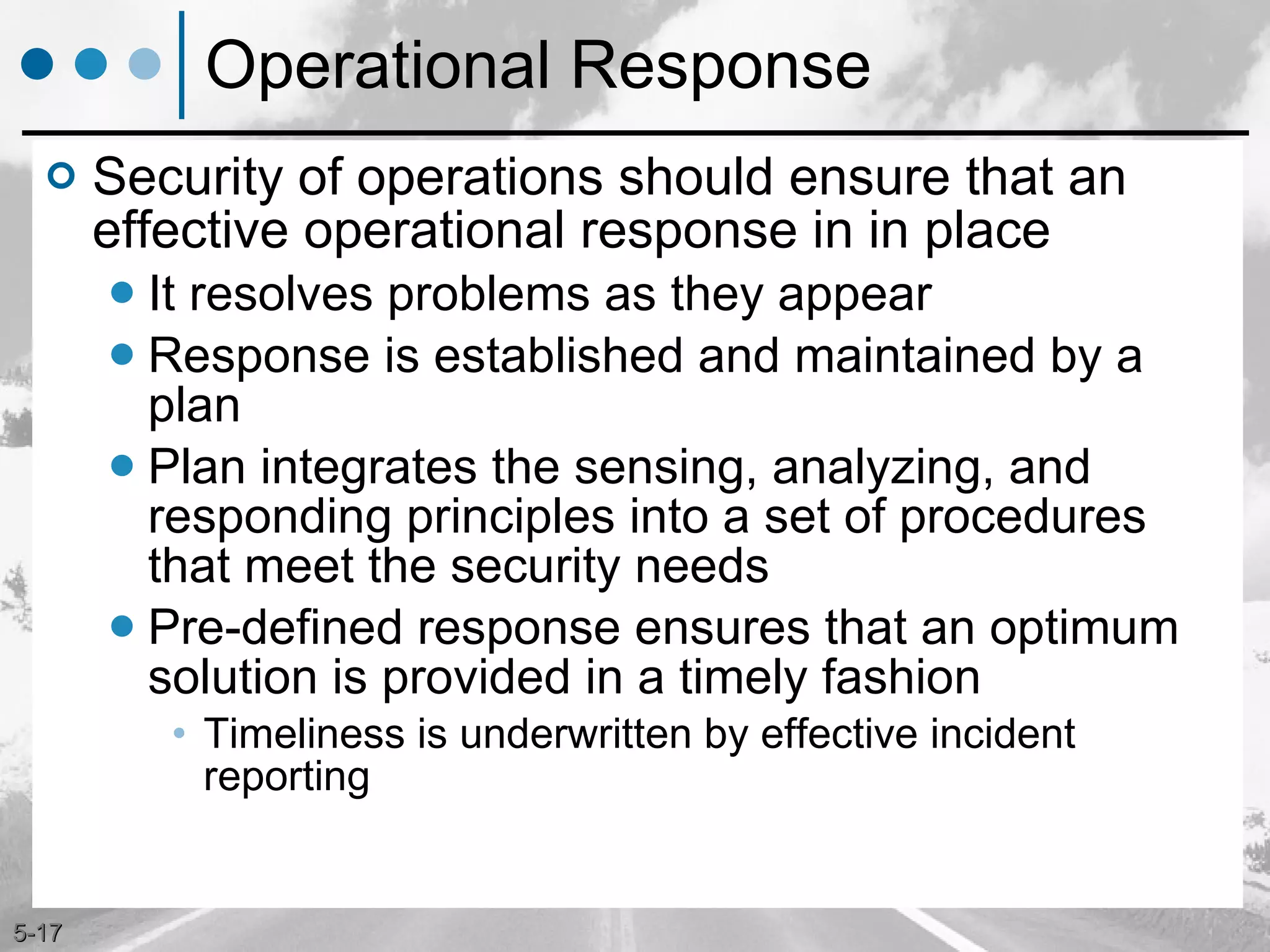 Operational Response

Security of operations should ensure that an effective operational response in in place

It resolves problems as they appear

Response is established and maintained by a plan

Plan integrates the sensing, analyzing, and responding principles into a set of procedures that meet the security needs

Pre-defined response ensures that an optimum solution is provided in a timely fashion

Timeliness is underwritten by effective incident reporting

5-17